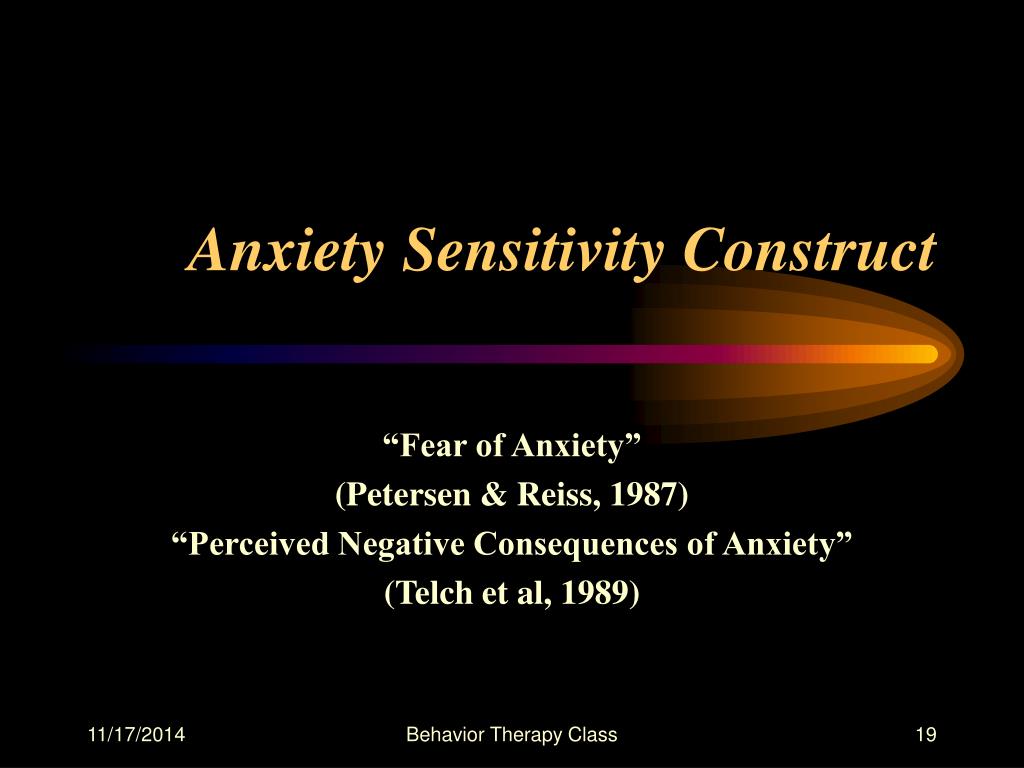 Anxiety Sensitivity Construct

“Fear of Anxiety”
(Petersen & Reiss, 1987)
“Perceived Negative Consequences of Anxiety”
(Telch et al, 1989)

11/17/2014

Behavior Therapy Class

19